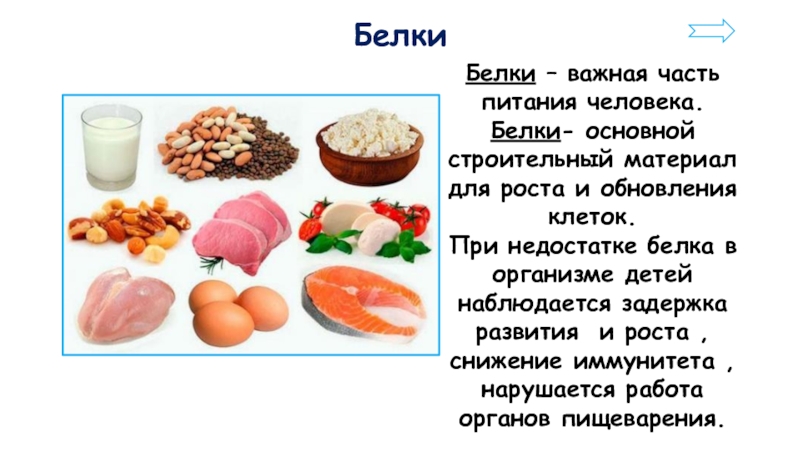 Белки

Белки – важная часть питания человека.
Белки- основной строительный материал для роста и обновления клеток.
При недостатке белка в организме детей наблюдается задержка развития и роста , снижение иммунитета , нарушается работа органов пищеварения.